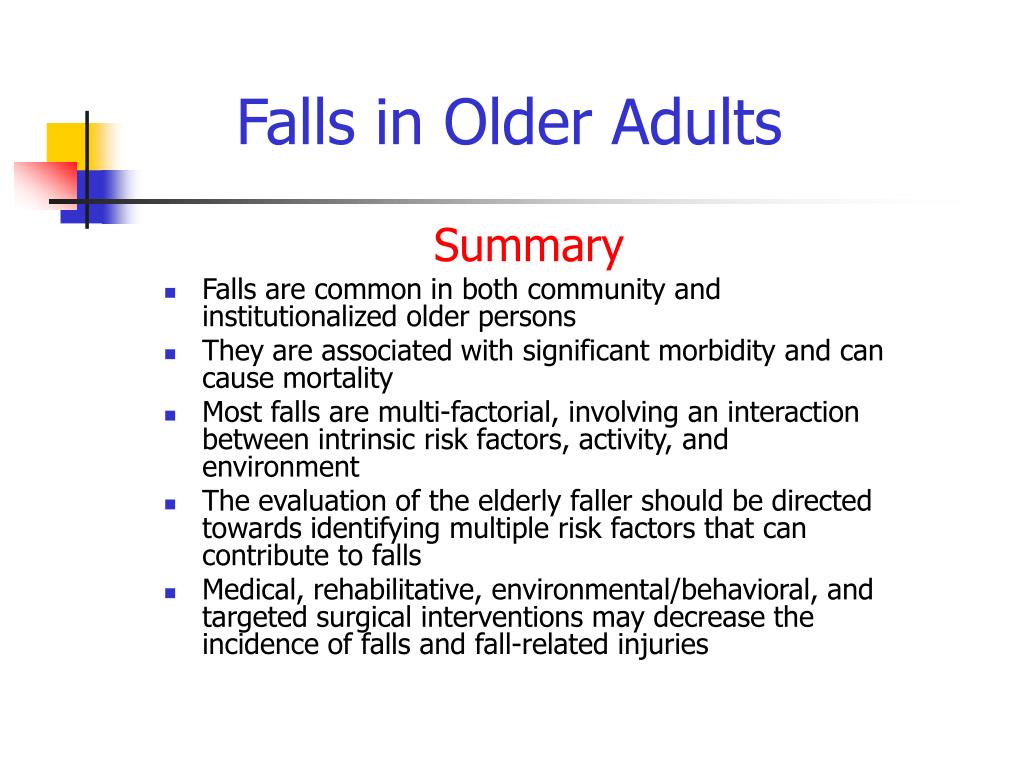 Falls in Older Adults

Summary

- Falls are common in both community and institutionalized older persons
- They are associated with significant morbidity and can cause mortality
- Most falls are multi-factorial, involving an interaction between intrinsic risk factors, activity, and environment
- The evaluation of the elderly faller should be directed towards identifying multiple risk factors that can contribute to falls
- Medical, rehabilitative, environmental/behavioral, and targeted surgical interventions may decrease the incidence of falls and fall-related injuries